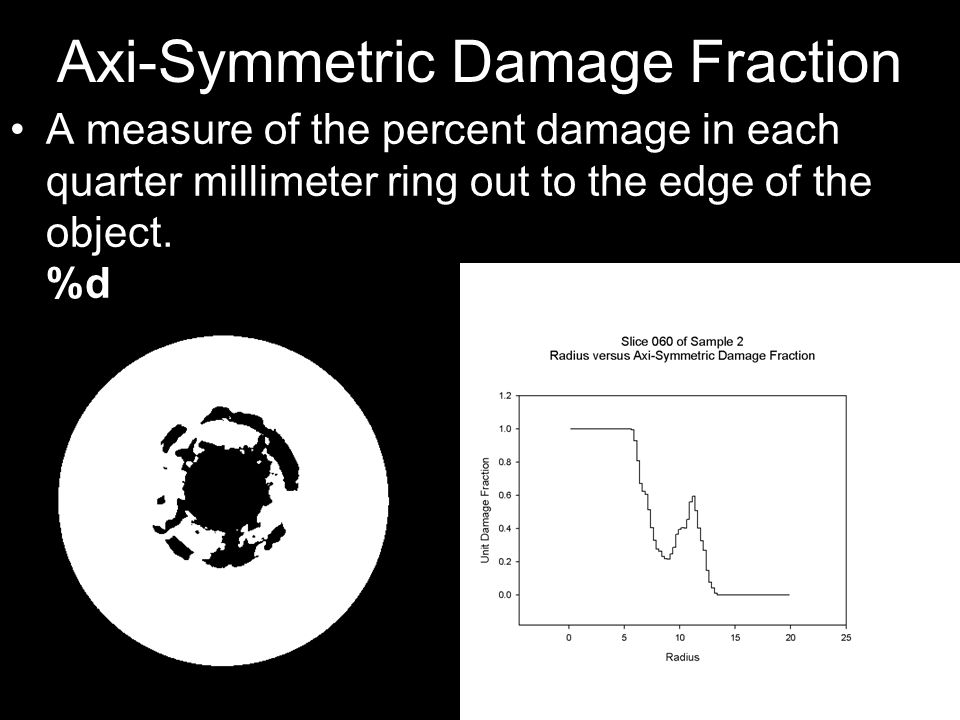 Axi-Symmetric Damage Fraction

• A measure of the percent damage in each quarter millimeter ring out to the edge of the object.
%d

Slice 060 of Sample 2
Radius versus Axi-Symmetric Damage Fraction

Unit Damage Fraction

1.2
1.0
0.8
0.6
0.4
0.2
0.0

0
5
10
15
20
25

Radius